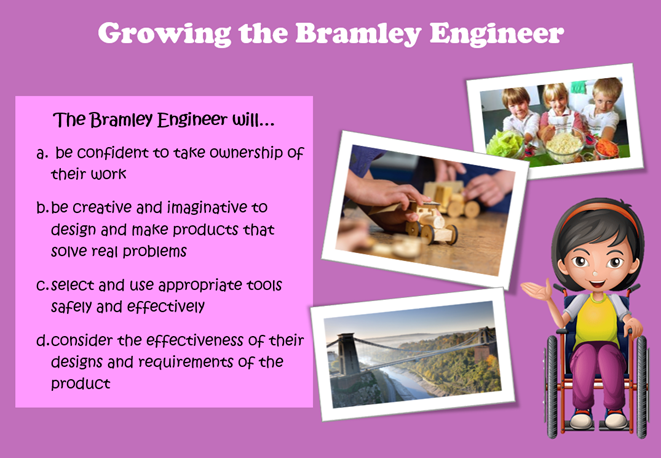 Growing the Bramley Engineer

The Bramley Engineer will…

a. be confident to take ownership of their work

b. be creative and imaginative to design and make products that solve real problems

c. select and use appropriate tools safely and effectively

d. consider the effectiveness of their designs and requirements of the product